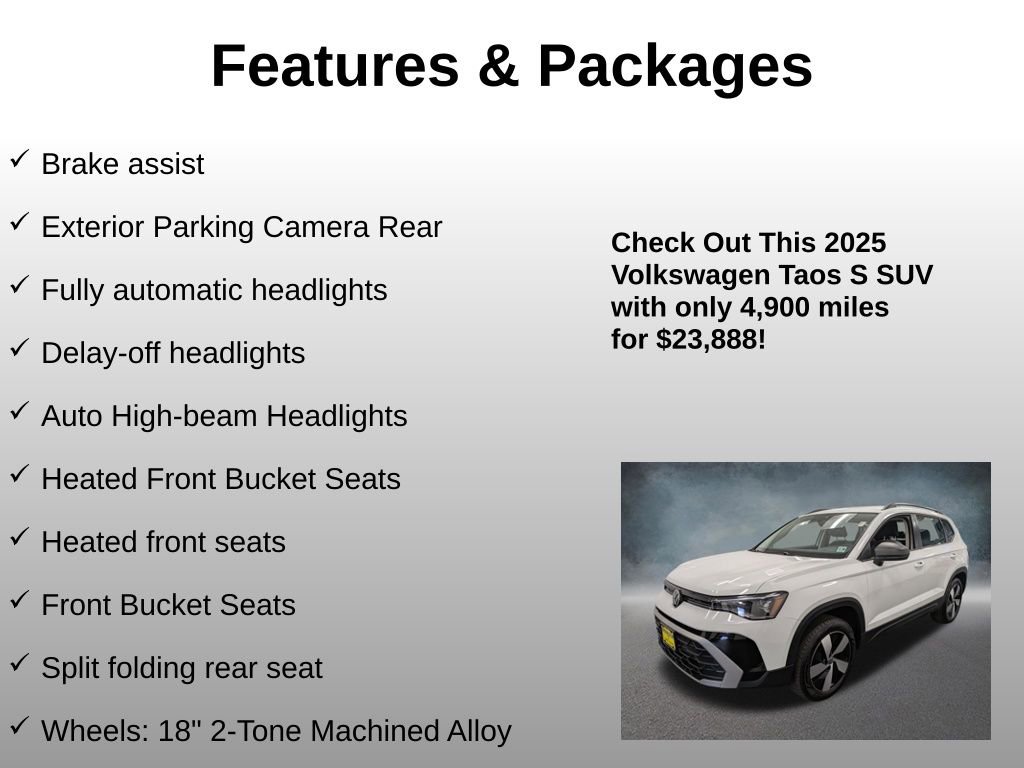 Features & Packages

✓ Brake assist

✓ Exterior Parking Camera Rear

✓ Fully automatic headlights

✓ Delay-off headlights

✓ Auto High-beam Headlights

✓ Heated Front Bucket Seats

✓ Heated front seats

✓ Front Bucket Seats

✓ Split folding rear seat

✓ Wheels: 18" 2-Tone Machined Alloy

Check Out This 2025 Volkswagen Taos S SUV with only 4,900 miles for $23,888!